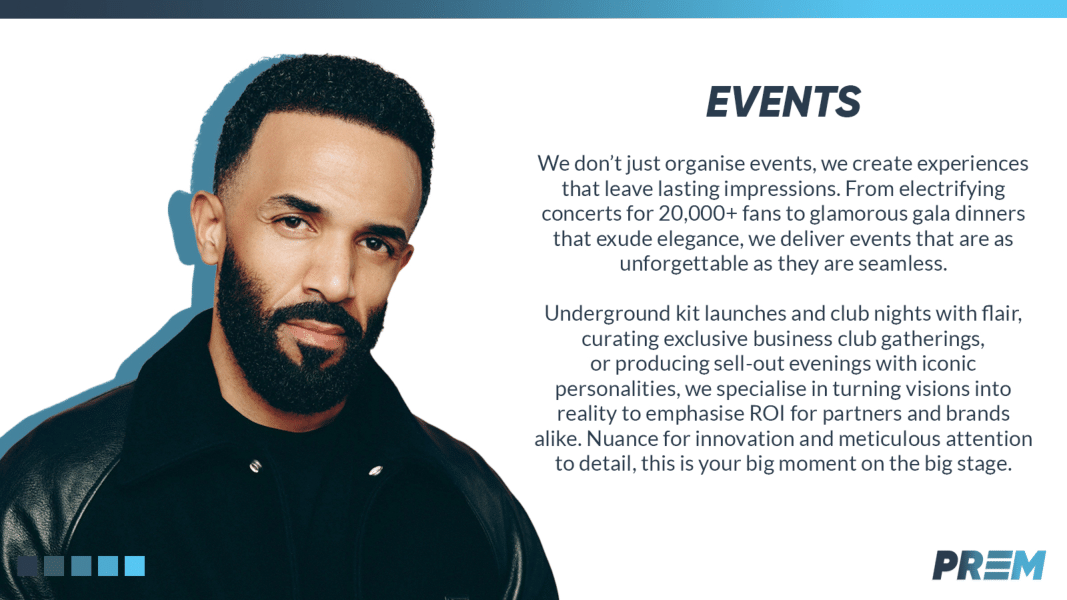 EVENTS

We don't just organise events, we create experiences that leave lasting impressions. From electrifying concerts for 20,000+ fans to glamorous gala dinners that exude elegance, we deliver events that are as unforgettable as they are seamless.

Underground kit launches and club nights with flair, curating exclusive business club gatherings, or producing sell-out evenings with iconic personalities, we specialise in turning visions into reality to emphasise ROI for partners and brands alike. Nuance for innovation and meticulous attention to detail, this is your big moment on the big stage.

PREM